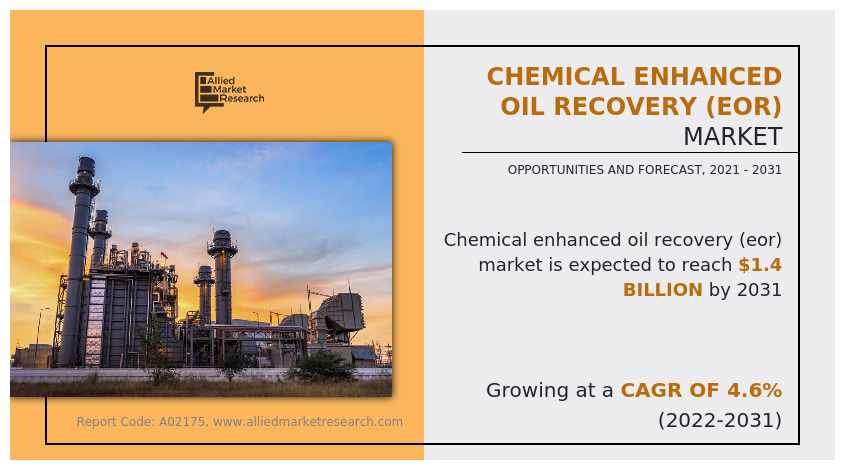 Allied Market Research

CHEMICAL ENHANCED OIL RECOVERY (EOR) MARKET

OPPORTUNITIES AND FORECAST, 2021 - 2031

Chemical enhanced oil recovery (eor) market is expected to reach $1.4 BILLION by 2031

Growing at a CAGR OF 4.6% (2022-2031)

Report Code: A02175, www.alliedmarketresearch.com